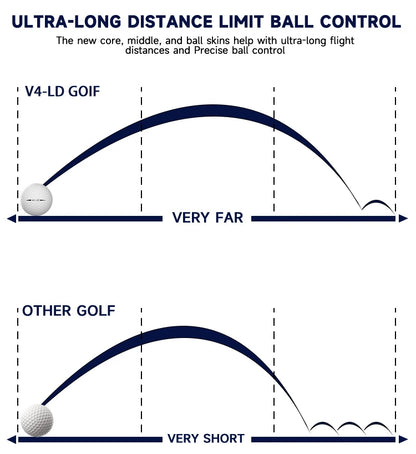 ULTRA-LONG DISTANCE LIMIT BALL CONTROL

The new core, middle, and ball skins help with ultra-long flight distances and Precise ball control

V4-LD GOIF

VERY FAR

OTHER GOLF

VERY SHORT